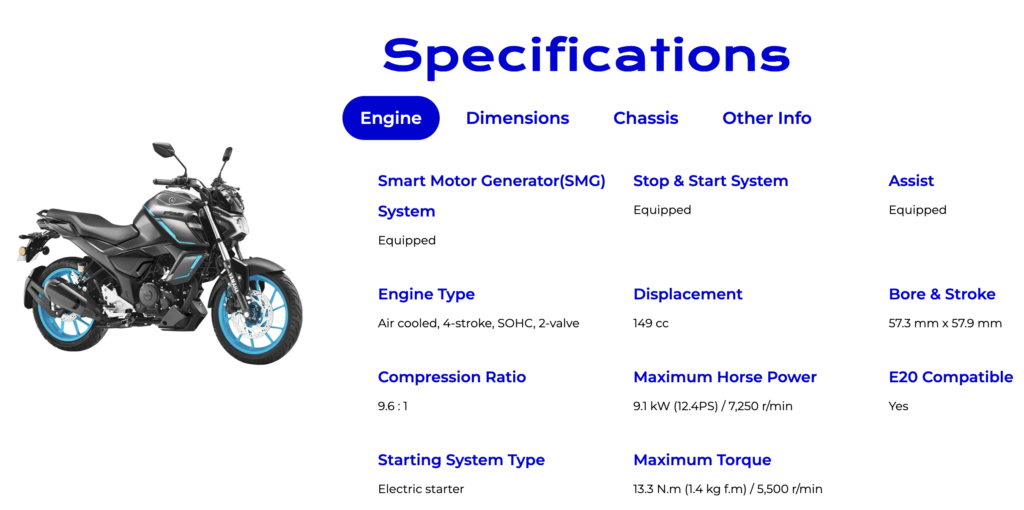 Specifications

Engine Dimensions Chassis Other Info

Smart Motor Generator(SMG) System
Equipped

Stop & Start System
Equipped

Assist
Equipped

Engine Type
Air cooled, 4-stroke, SOHC, 2-valve

Displacement
149 cc

Bore & Stroke
57.3 mm x 57.9 mm

Compression Ratio
9.6 : 1

Maximum Horse Power
9.1 kW (12.4PS) / 7,250 r/min

E20 Compatible
Yes

Starting System Type
Electric starter

Maximum Torque
13.3 N.m (1.4 kg f.m) / 5,500 r/min